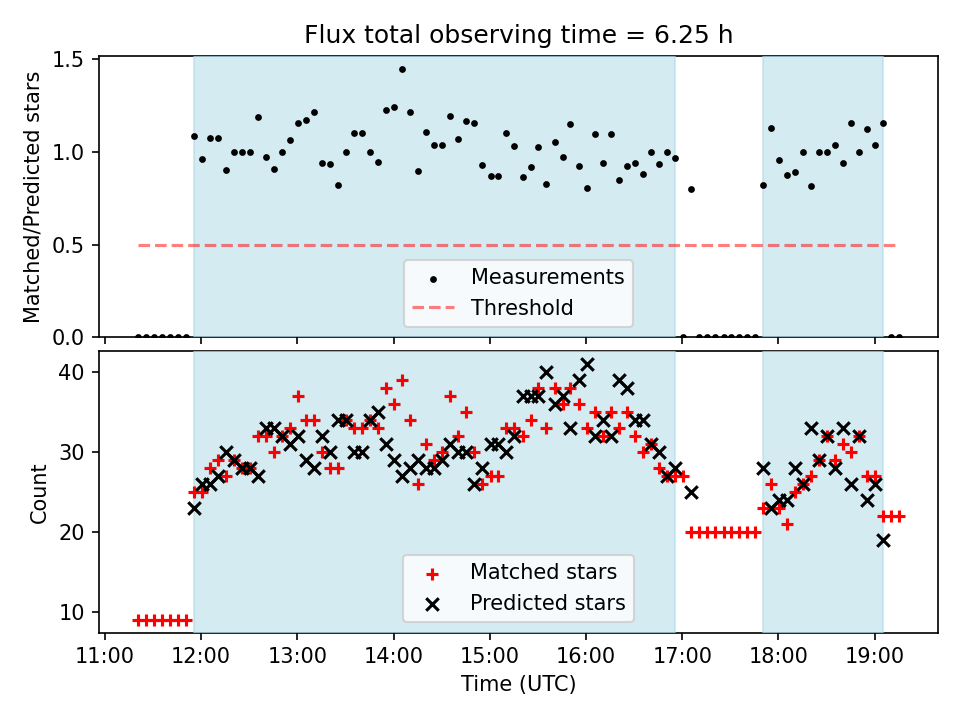 Flux total observing time = 6.25 h

Matched/Predicted stars

1.5
1.0
0.5
0.0

Measurements
Threshold

Count

40
30
20
10

Matched stars
Predicted stars

11:00 12:00 13:00 14:00 15:00 16:00 17:00 18:00 19:00

Time (UTC)